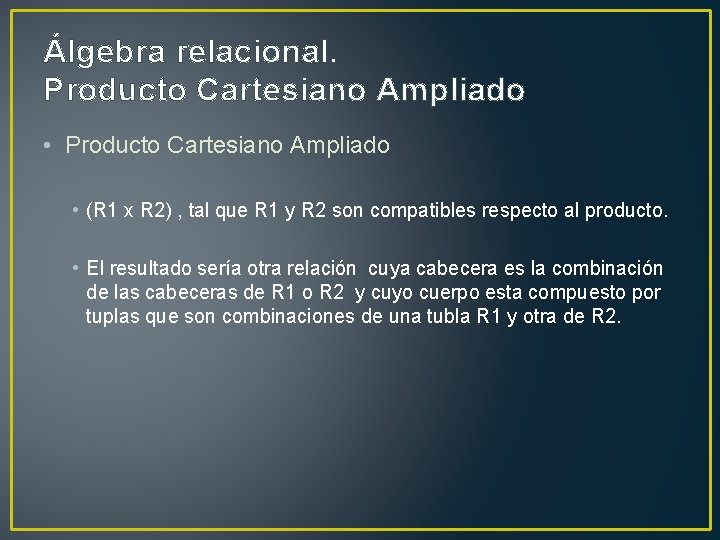 Álgebra relacional.
Producto Cartesiano Ampliado

• Producto Cartesiano Ampliado

• (R1 x R2) , tal que R1 y R2 son compatibles respecto al producto.

• El resultado sería otra relación cuya cabecera es la combinación de las cabeceras de R1 o R2 y cuyo cuerpo esta compuesto por tuplas que son combinaciones de una tubla R1 y otra de R2.